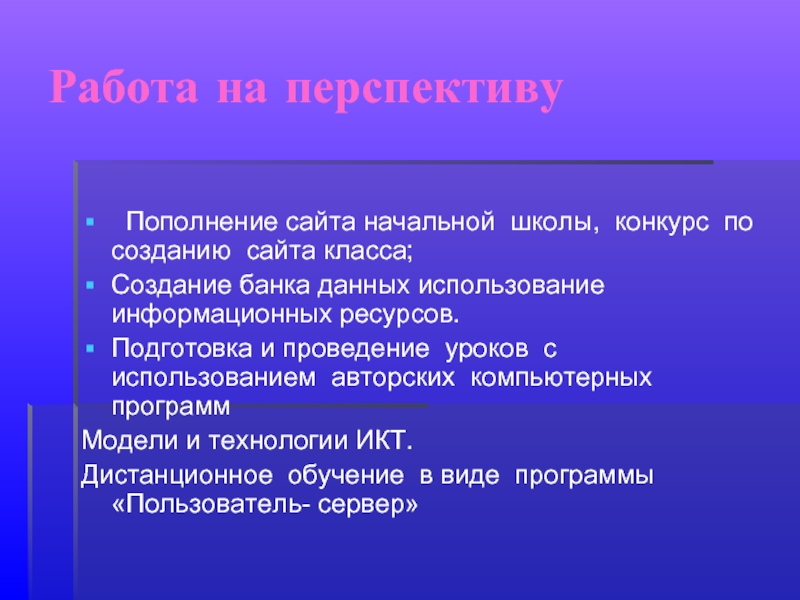 Работа на перспективу

Пополнение сайта начальной школы, конкурс по созданию сайта класса;

Создание банка данных использование информационных ресурсов.

Подготовка и проведение уроков с использованием авторских компьютерных программ

Модели и технологии ИКТ.

Дистанционное обучение в виде программы «Пользователь- сервер»